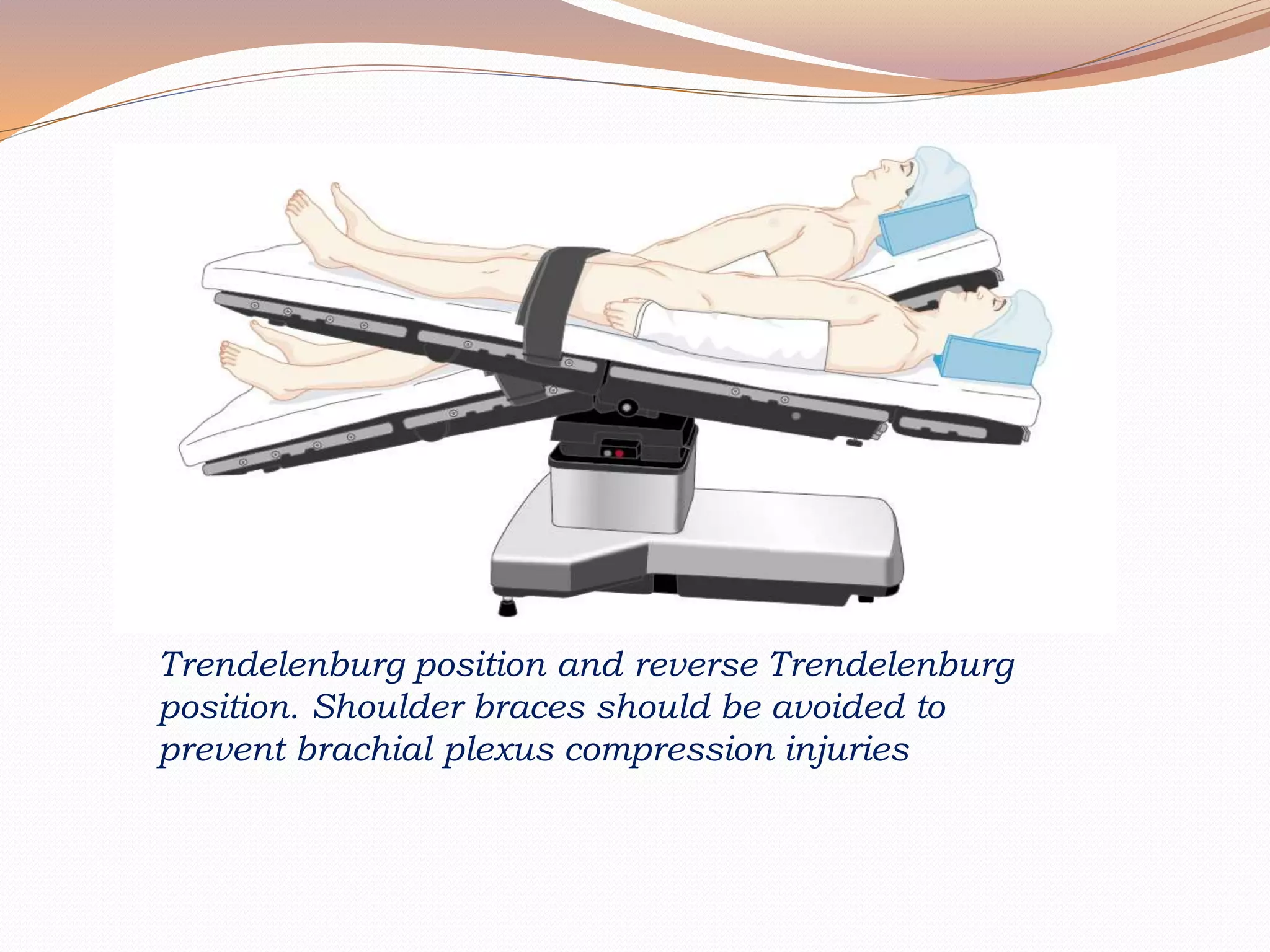 Trendelenburg position and reverse Trendelenburg position. Shoulder braces should be avoided to prevent brachial plexus compression injuries